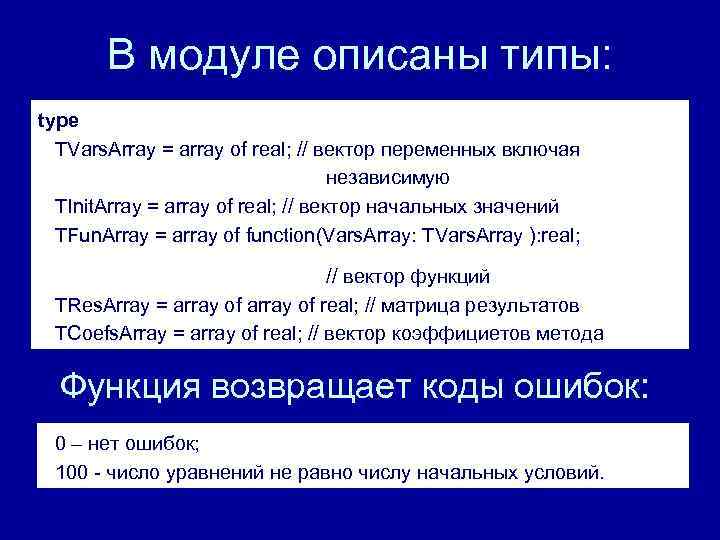 В модуле описаны типы:

type
TVarsArray = array of real; // вектор переменных включая независимую
TInitArray = array of real; // вектор начальных значений
TFunArray = array of function(VarsArray: TVarsArray ):real;

// вектор функций
TResArray = array of array of real; // матрица результатов
TCoefsArray = array of real; // вектор коэффициетов метода

Функция возвращает коды ошибок:

0 – нет ошибок;
100 - число уравнений не равно числу начальных условий.